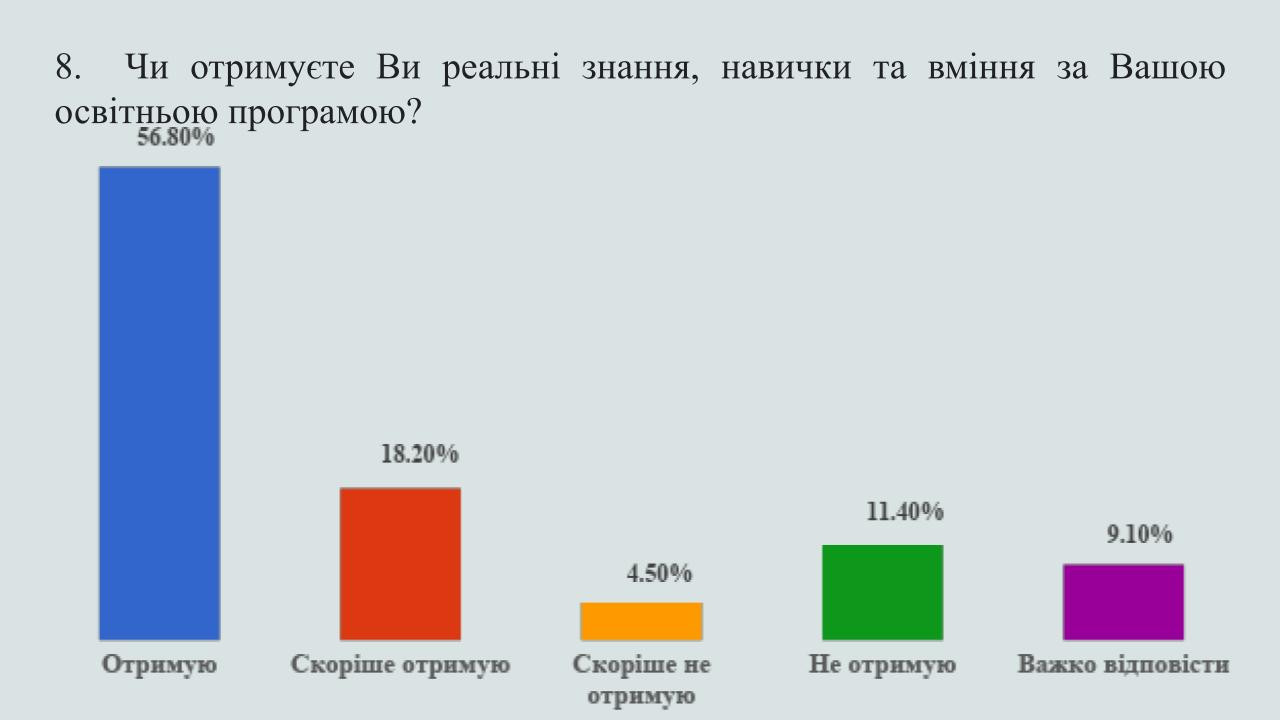 8. Чи отримуєте Ви реальні знання, навички та вміння за Вашою освітньою програмою?

56.80%

18.20%

4.50%

11.40%

9.10%

Отримую

Скоріше отримую

Скоріше не отримую

Не отримую

Важко відповісти